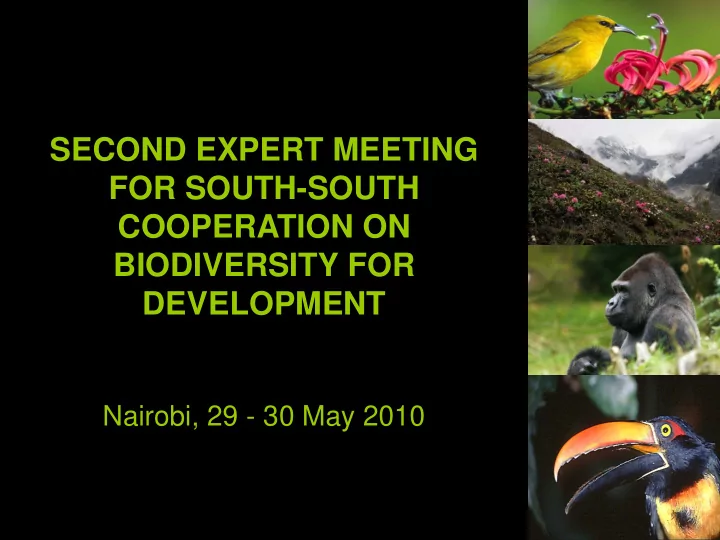 SECOND EXPERT MEETING FOR SOUTH-SOUTH COOPERATION ON BIODIVERSITY FOR DEVELOPMENT

Nairobi, 29 - 30 May 2010